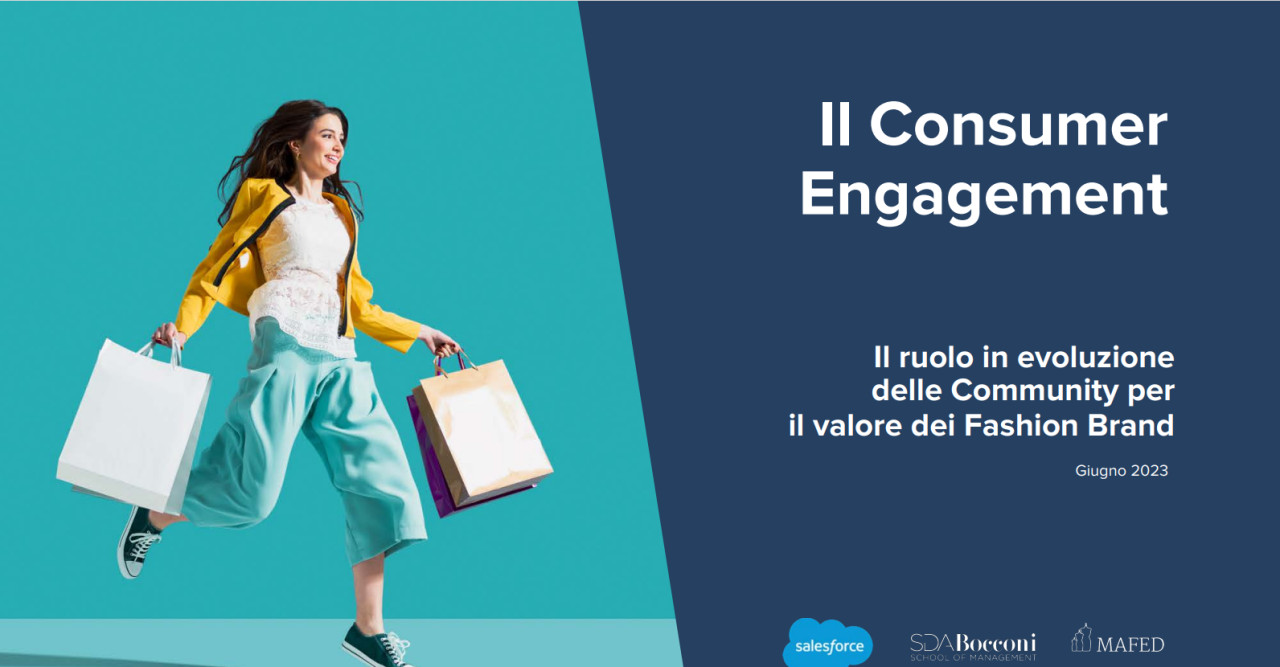 Il Consumer Engagement

Il ruolo in evoluzione delle Community per il valore dei Fashion Brand

Giugno 2023

salesforce

SDA Bocconi
SCHOOL OF MANAGEMENT

MAFED